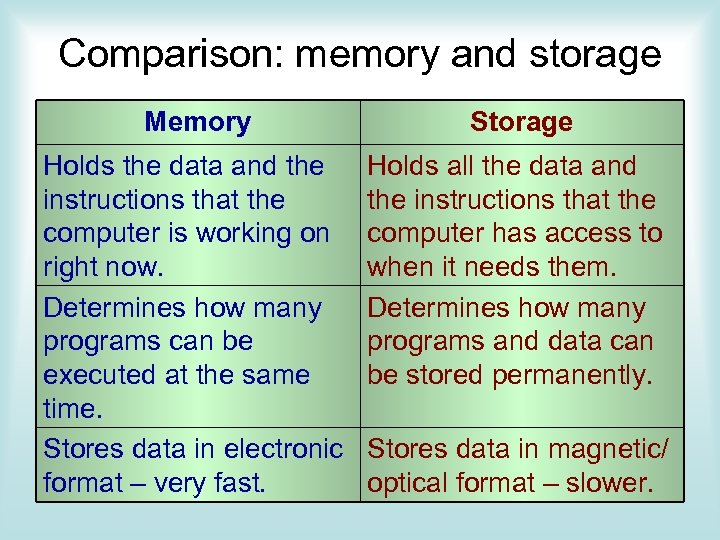 Comparison: memory and storage

| Memory | Storage |
|---|---|
| Holds the data and the instructions that the computer is working on right now. | Holds all the data and the instructions that the computer has access to when it needs them. |
| Determines how many programs can be executed at the same time. | Determines how many programs and data can be stored permanently. |
| Stores data in electronic format – very fast. | Stores data in magnetic/ optical format – slower. |